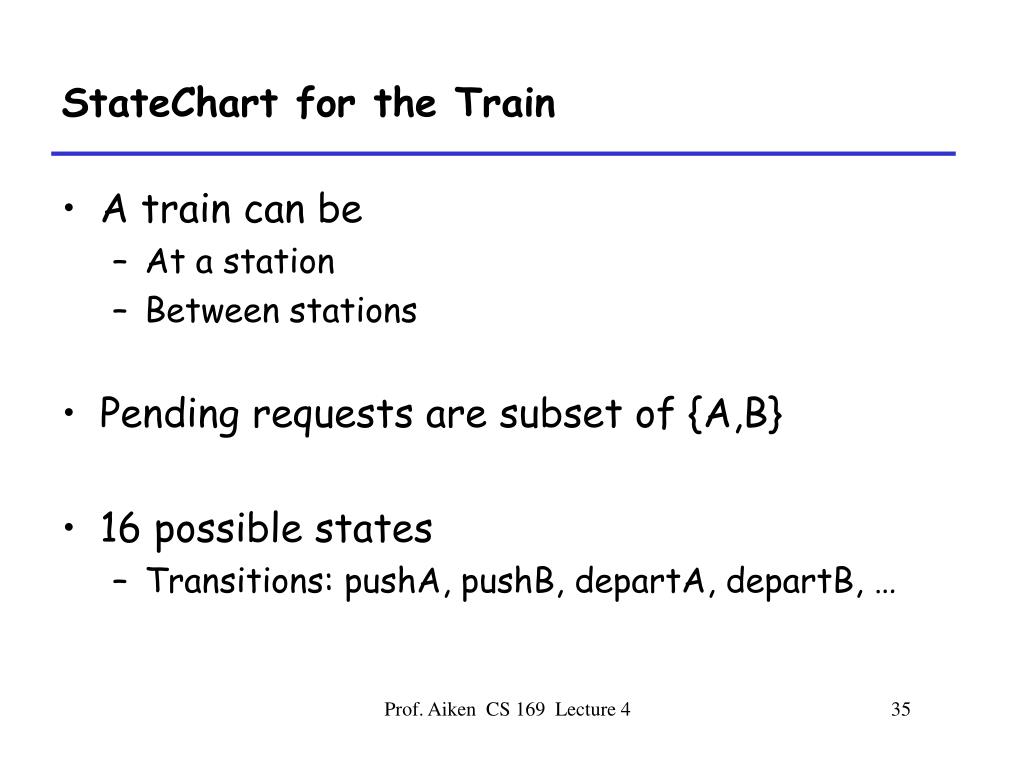 StateChart for the Train

• A train can be
– At a station
– Between stations

• Pending requests are subset of {A,B}

• 16 possible states
– Transitions: pushA, pushB, departA, departB, …

Prof. Aiken CS 169 Lecture 4

35